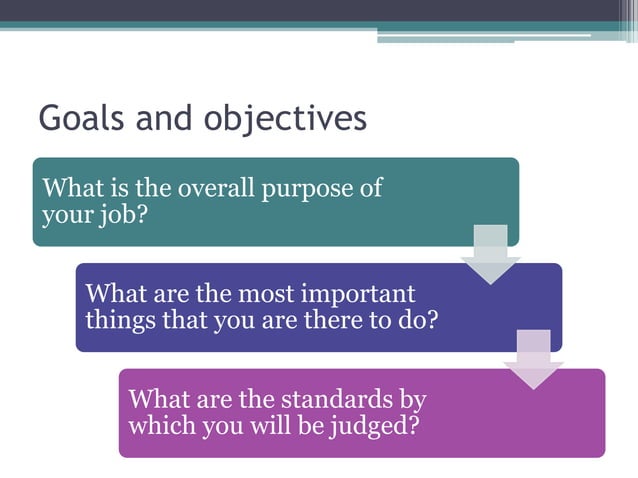 Goals and objectives

What is the overall purpose of your job?

What are the most important things that you are there to do?

What are the standards by which you will be judged?